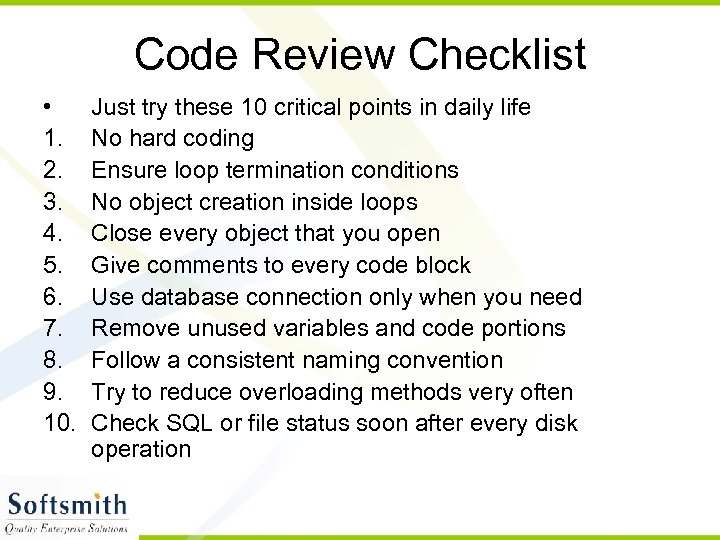 Code Review Checklist

• Just try these 10 critical points in daily life
1. No hard coding
2. Ensure loop termination conditions
3. No object creation inside loops
4. Close every object that you open
5. Give comments to every code block
6. Use database connection only when you need
7. Remove unused variables and code portions
8. Follow a consistent naming convention
9. Try to reduce overloading methods very often
10. Check SQL or file status soon after every disk operation

Softsmith
Quality Enterprise Solutions